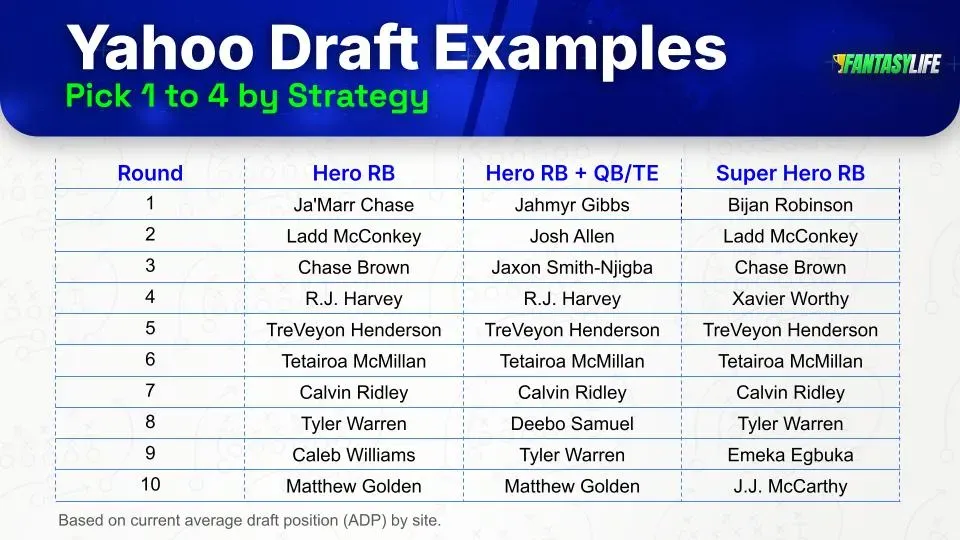 Yahoo Draft Examples
Pick 1 to 4 by Strategy

FANTASYLIFE

| Round | Hero RB | Hero RB + QB/TE | Super Hero RB |
|---|---|---|---|
| 1 | Ja'Marr Chase | Jahmyr Gibbs | Bijan Robinson |
| 2 | Ladd McConkey | Josh Allen | Ladd McConkey |
| 3 | Chase Brown | Jaxon Smith-Njigba | Chase Brown |
| 4 | R.J. Harvey | R.J. Harvey | Xavier Worthy |
| 5 | TreVeyon Henderson | TreVeyon Henderson | TreVeyon Henderson |
| 6 | Tetairoa McMillan | Tetairoa McMillan | Tetairoa McMillan |
| 7 | Calvin Ridley | Calvin Ridley | Calvin Ridley |
| 8 | Tyler Warren | Deebo Samuel | Tyler Warren |
| 9 | Caleb Williams | Tyler Warren | Emeka Egbuka |
| 10 | Matthew Golden | Matthew Golden | J.J. McCarthy |

Based on current average draft position (ADP) by site.